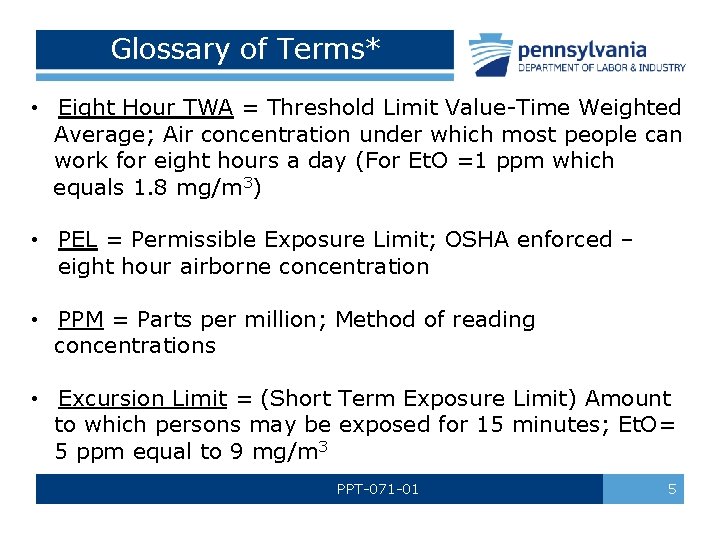 Glossary of Terms*

pennsylvania
DEPARTMENT OF LABOR & INDUSTRY

• Eight Hour TWA = Threshold Limit Value-Time Weighted Average; Air concentration under which most people can work for eight hours a day (For EtO =1 ppm which equals 1.8 mg/m$^3$)

• PEL = Permissible Exposure Limit; OSHA enforced – eight hour airborne concentration

• PPM = Parts per million; Method of reading concentrations

• Excursion Limit = (Short Term Exposure Limit) Amount to which persons may be exposed for 15 minutes; EtO= 5 ppm equal to 9 mg/m$^3$

PPT-071-01

5